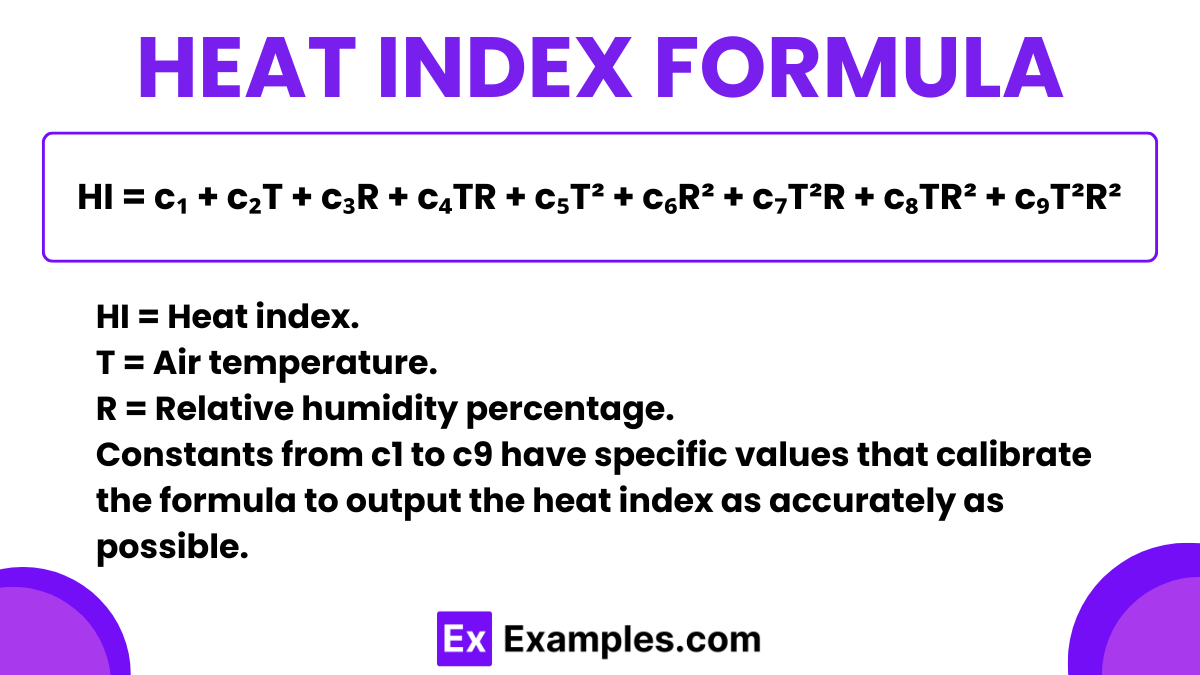 HEAT INDEX FORMULA

$HI = c_1 + c_2T + c_3R + c_4TR + c_5T^2 + c_6R^2 + c_7T^2R + c_8TR^2 + c_9T^2R^2$

HI = Heat index.
T = Air temperature.
R = Relative humidity percentage.
Constants from c1 to c9 have specific values that calibrate the formula to output the heat index as accurately as possible.

Ex Examples.com